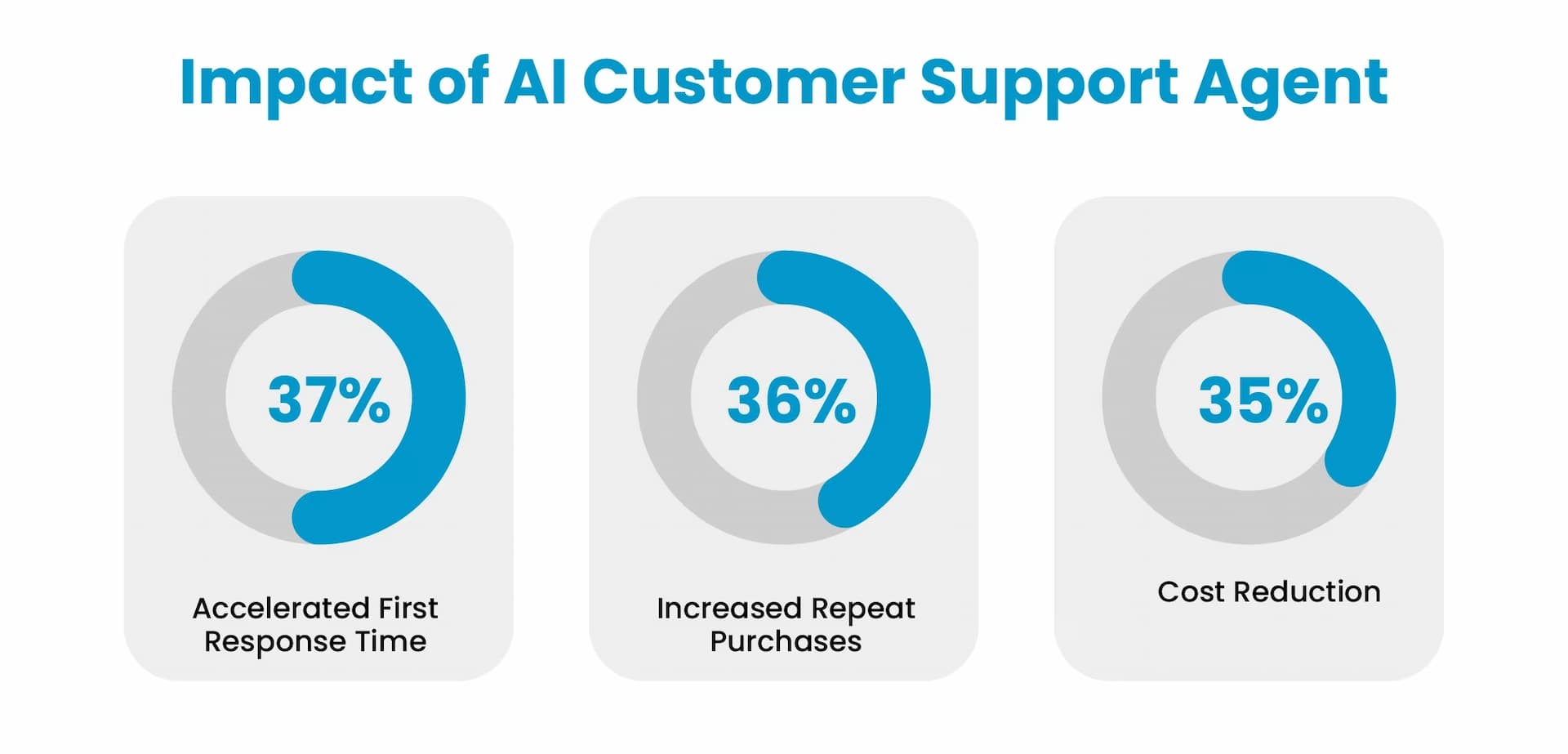 Impact of AI Customer Support Agent

37%

Accelerated First Response Time

36%

Increased Repeat Purchases

35%

Cost Reduction